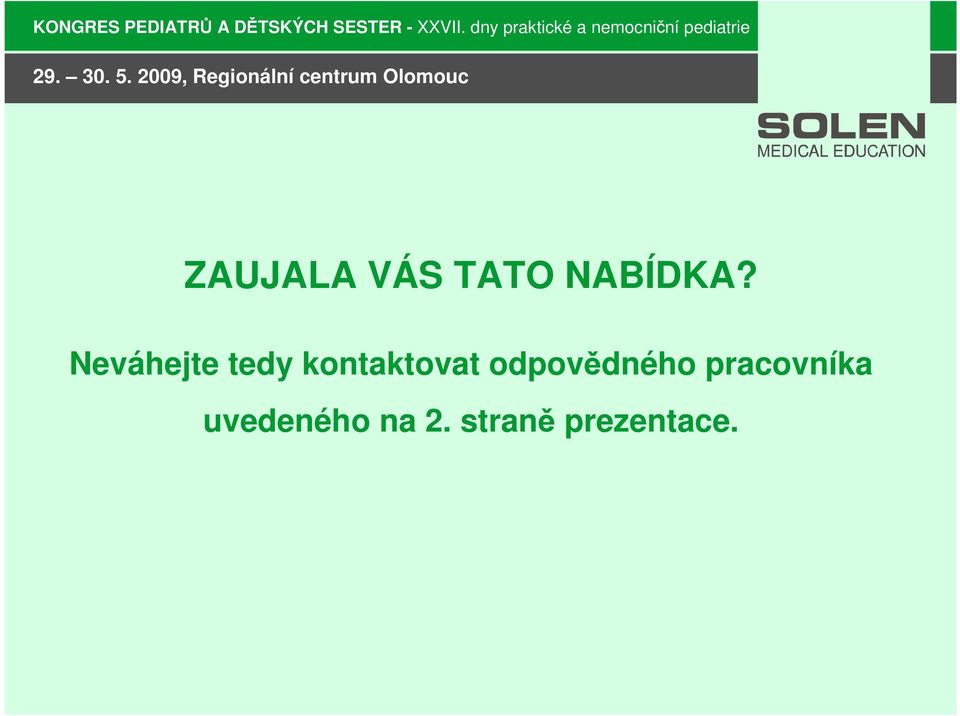 KONGRES PEDIATRŮ A DĚTSKÝCH SESTER - XXVII. dny praktické a nemocniční pediatrie

29. – 30. 5. 2009, Regionální centrum Olomouc

SOLEN
MEDICAL EDUCATION

ZAUJALA VÁS TATO NABÍDKA?

Neváhejte tedy kontaktovat odpovědného pracovníka uvedeného na 2. straně prezentace.